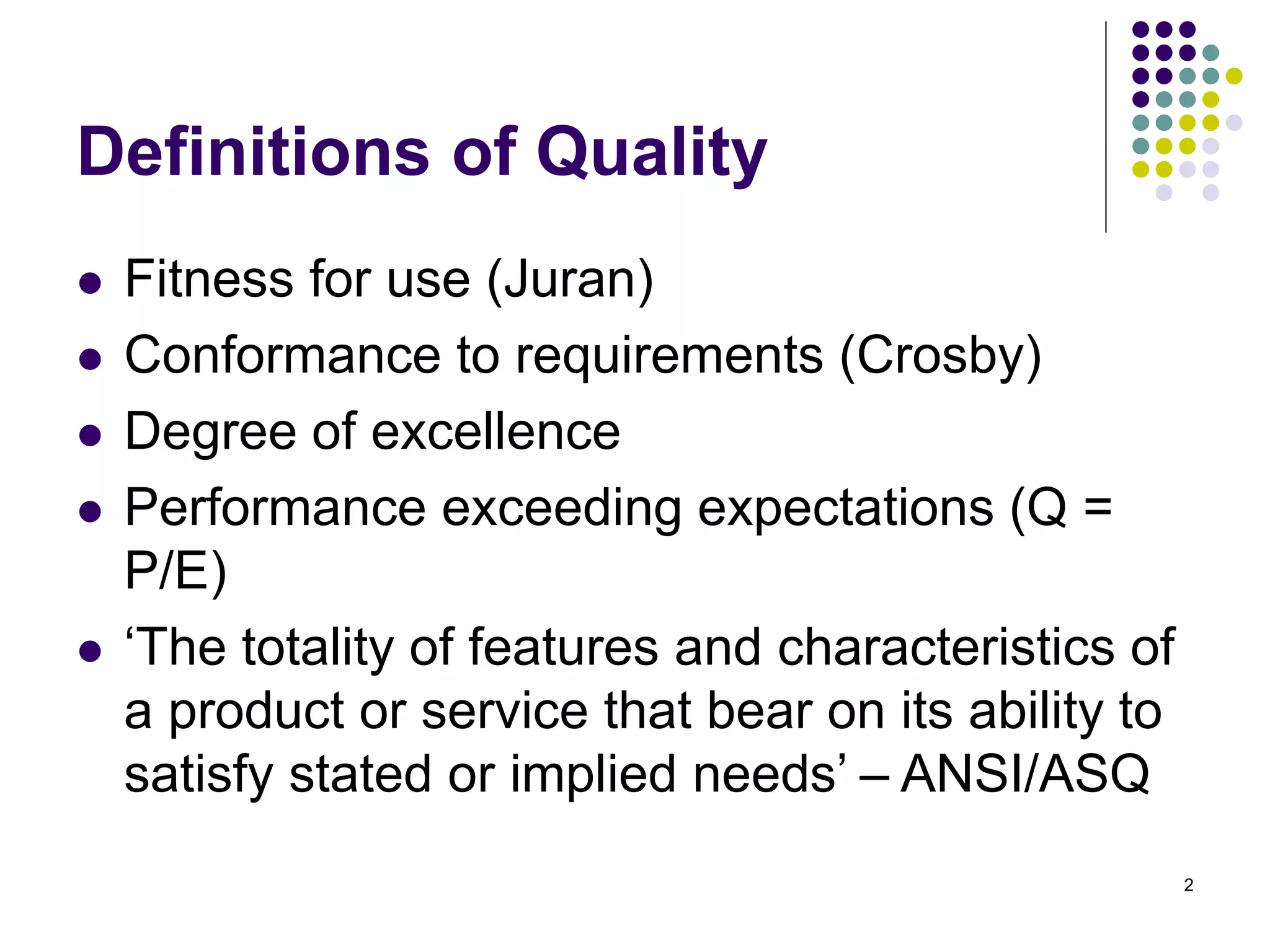 Definitions of Quality

- Fitness for use (Juran)
- Conformance to requirements (Crosby)
- Degree of excellence
- Performance exceeding expectations (Q = P/E)
- ‘The totality of features and characteristics of a product or service that bear on its ability to satisfy stated or implied needs’ – ANSI/ASQ

2